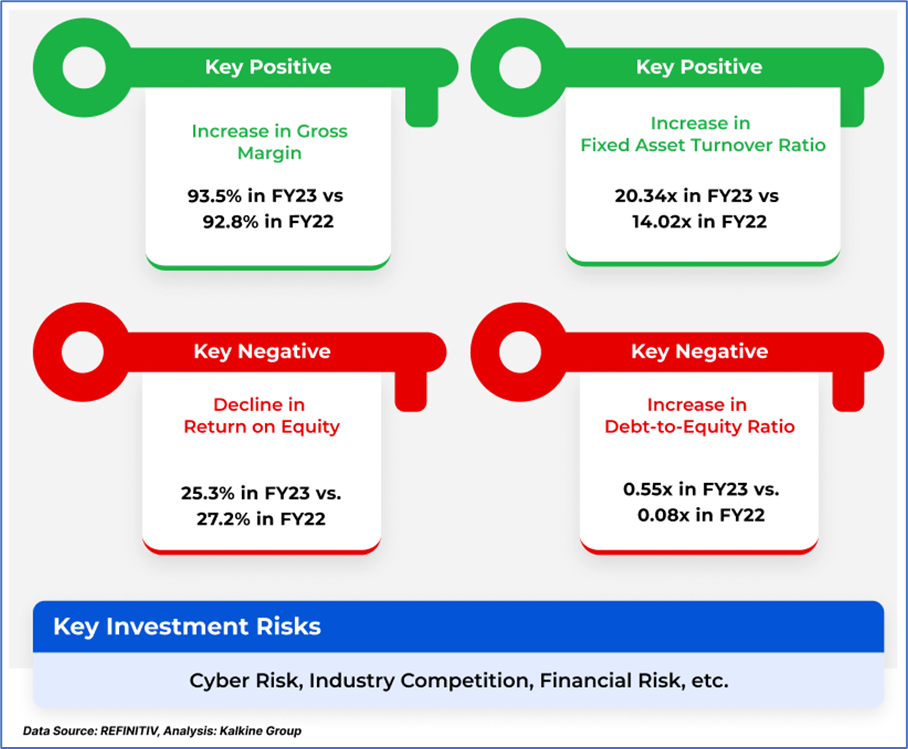 Key Positive

Increase in Gross Margin

93.5% in FY23 vs 92.8% in FY22

Key Positive

Increase in Fixed Asset Turnover Ratio

20.34x in FY23 vs 14.02x in FY22

Key Negative

Decline in Return on Equity

25.3% in FY23 vs. 27.2% in FY22

Key Negative

Increase in Debt-to-Equity Ratio

0.55x in FY23 vs. 0.08x in FY22

Key Investment Risks

Cyber Risk, Industry Competition, Financial Risk, etc.

Data Source: REFINITIV, Analysis: Kalkine Group